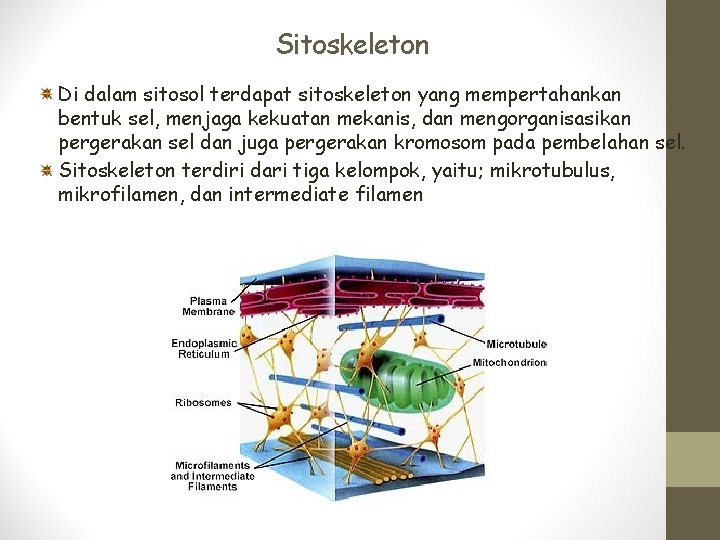 Sitoskeleton

Di dalam sitosol terdapat sitoskeleton yang mempertahankan bentuk sel, menjaga kekuatan mekanis, dan mengorganisasikan pergerakan sel dan juga pergerakan kromosom pada pembelahan sel.

Sitoskeleton terdiri dari tiga kelompok, yaitu; mikrotubulus, mikrofilamen, dan intermediate filamen

Plasma Membrane
Endoplasmic Reticulum
Ribosomes
Microfilaments and Intermediate Filaments
Microtubule
Mitochondrion